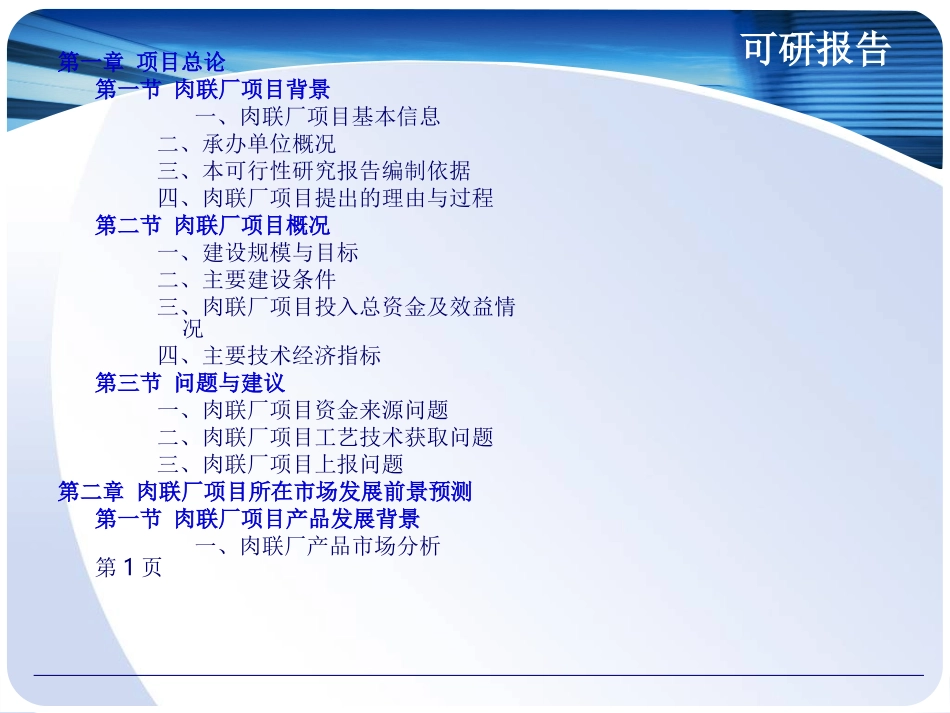 可研报告

第一章 项目总论
第一节 肉联厂项目背景
一、肉联厂项目基本信息
二、承办单位概况
三、本可行性研究报告编制依据
四、肉联厂项目提出的理由与过程
第二节 肉联厂项目概况
一、建设规模与目标
二、主要建设条件
三、肉联厂项目投入总资金及效益情况
四、主要技术经济指标
第三节 问题与建议
一、肉联厂项目资金来源问题
二、肉联厂项目工艺技术获取问题
三、肉联厂项目上报问题
第二章 肉联厂项目所在市场发展前景预测
第一节 肉联厂项目产品发展背景
一、肉联厂产品市场分析
第 1 页